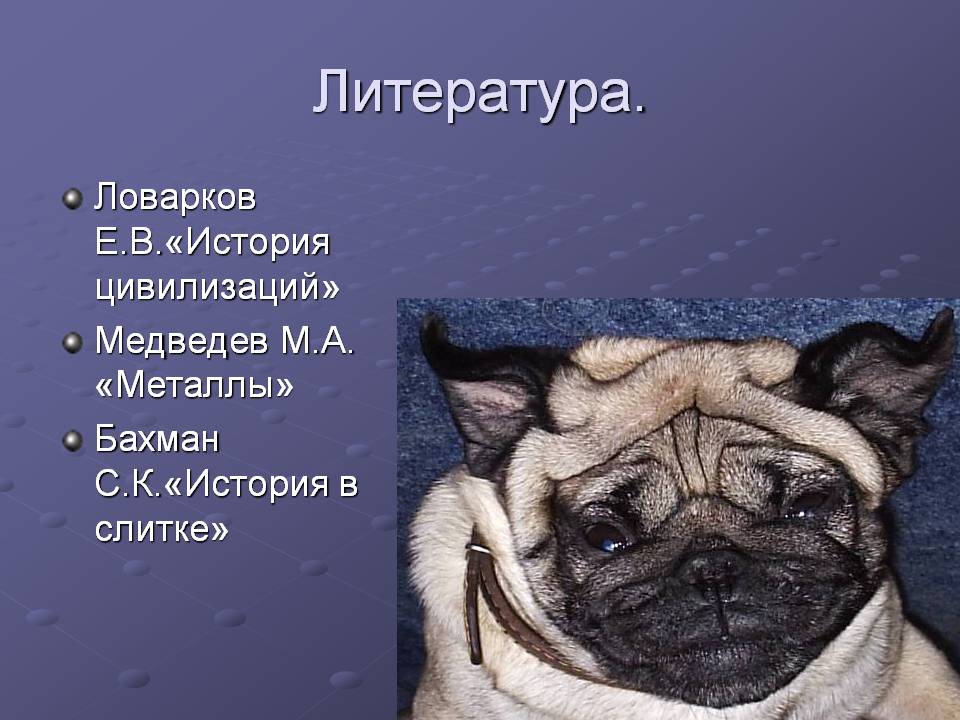 Литература.

Ловарков Е.В.«История цивилизаций»

Медведев М.А. «Металлы»

Бахман С.К.«История в слитке»